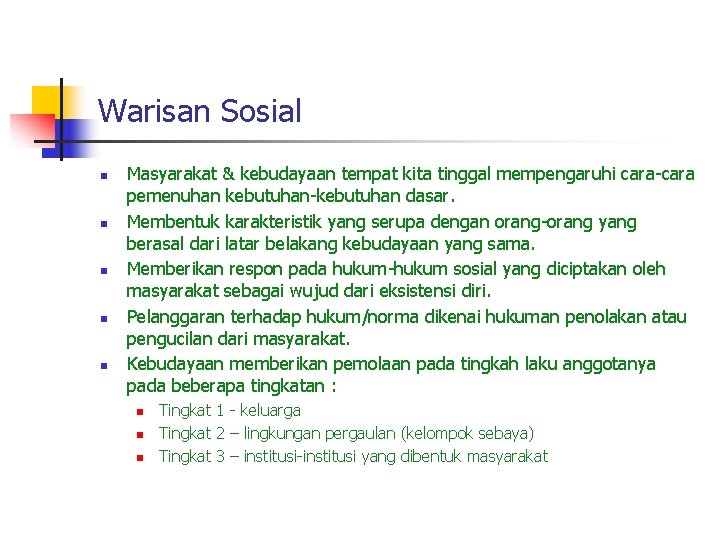 Warisan Sosial

- Masyarakat & kebudayaan tempat kita tinggal mempengaruhi cara-cara pemenuhan kebutuhan-kebutuhan dasar.
- Membentuk karakteristik yang serupa dengan orang-orang yang berasal dari latar belakang kebudayaan yang sama.
- Memberikan respon pada hukum-hukum sosial yang diciptakan oleh masyarakat sebagai wujud dari eksistensi diri.
- Pelanggaran terhadap hukum/norma dikenai hukuman penolakan atau pengucilan dari masyarakat.
- Kebudayaan memberikan pemolaan pada tingkah laku anggotanya pada beberapa tingkatan :
  - Tingkat 1 - keluarga
  - Tingkat 2 – lingkungan pergaulan (kelompok sebaya)
  - Tingkat 3 – institusi-institusi yang dibentuk masyarakat